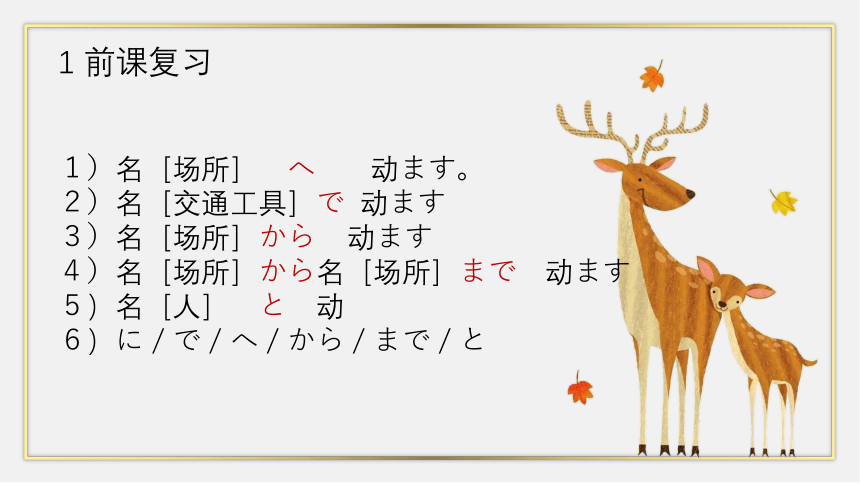 1 前课复习

1）名［场所］　へ　　动ます。
2）名［交通工具］で 动ます
3）名［场所］から　动ます
4）名［场所］から名［场所］まで　动ます
5）名［人］　と　动
6）に / で / へ / から / まで / と